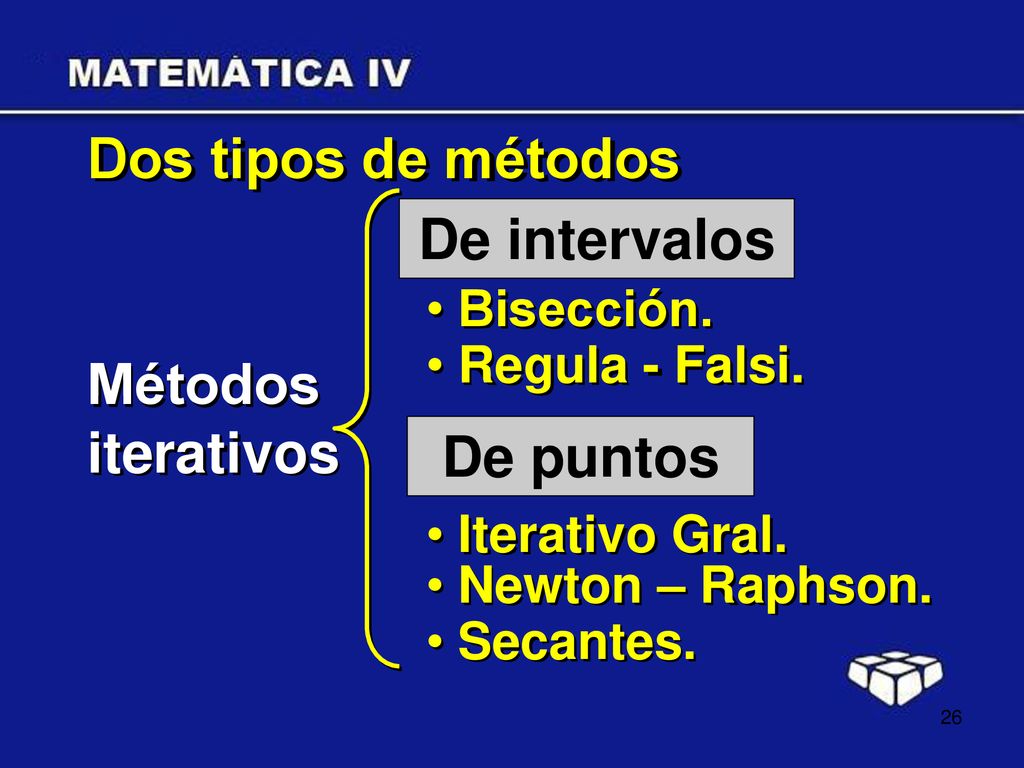 MATEMÁTICA IV

Dos tipos de métodos

Métodos iterativos

De intervalos

• Bisección.
• Regula - Falsi.

De puntos

• Iterativo Gral.
• Newton – Raphson.
• Secantes.

26